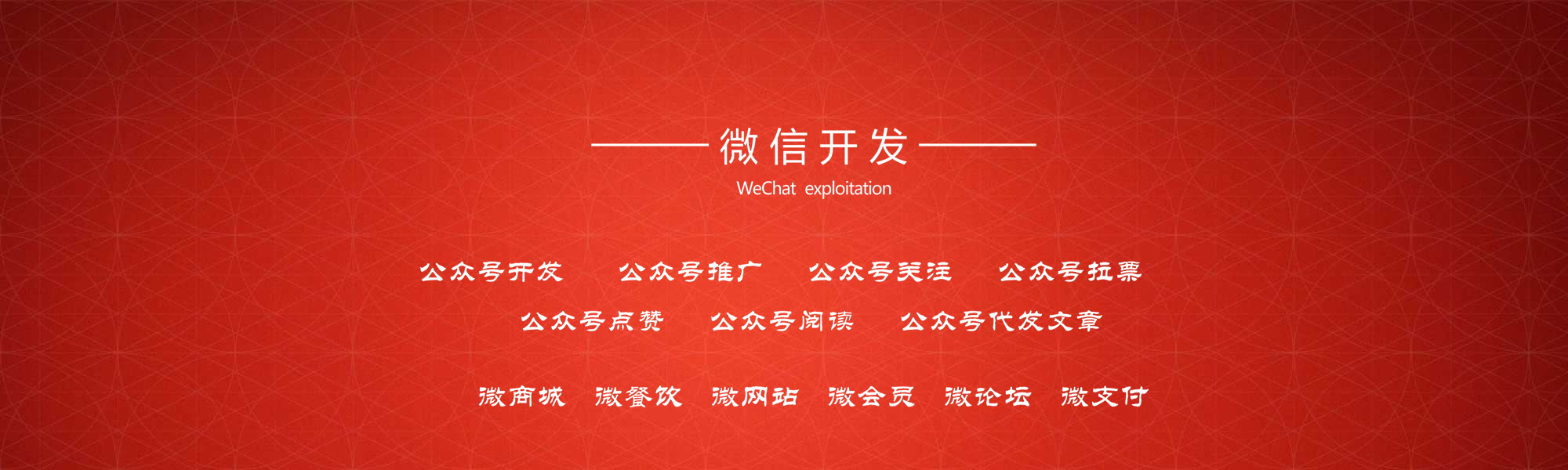 微信开发

WeChat exploitation

公众号开发 公众号推广 公众号关注 公众号拉票

公众号点赞 公众号阅读 公众号代发文章

微商城 微餐饮 微网站 微会员 微论坛 微支付